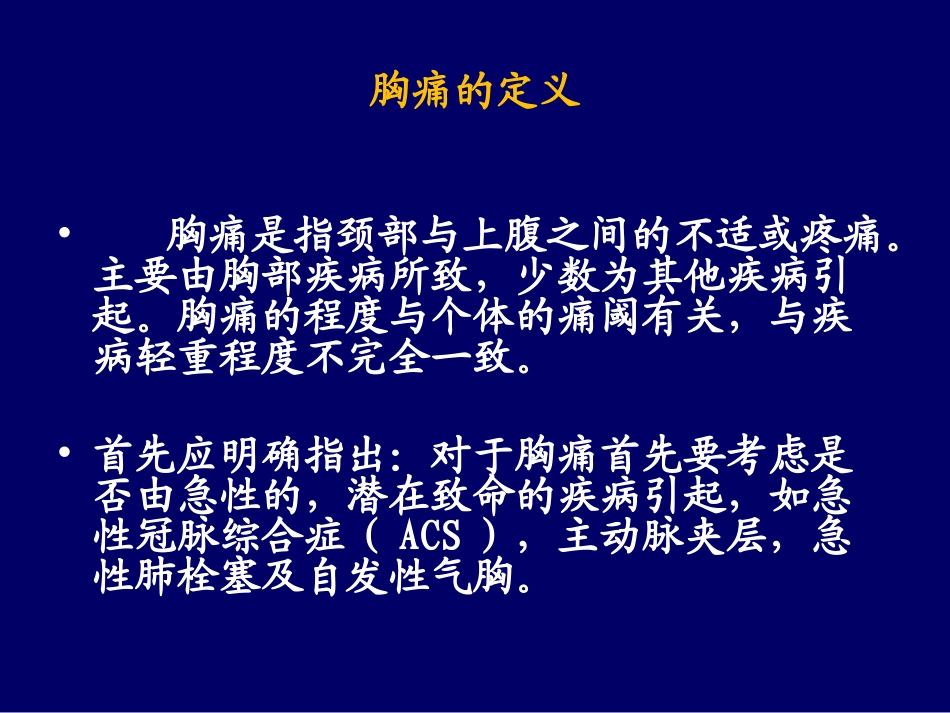 胸痛的定义

• 胸痛是指颈部与上腹之间的不适或疼痛。主要由胸部疾病所致，少数为其他疾病引起。胸痛的程度与个体的痛阈有关，与疾病轻重程度不完全一致。

• 首先应明确指出：对于胸痛首先要考虑是否由急性的，潜在致命的疾病引起，如急性冠脉综合症（ ACS ），主动脉夹层，急性肺栓塞及自发性气胸。